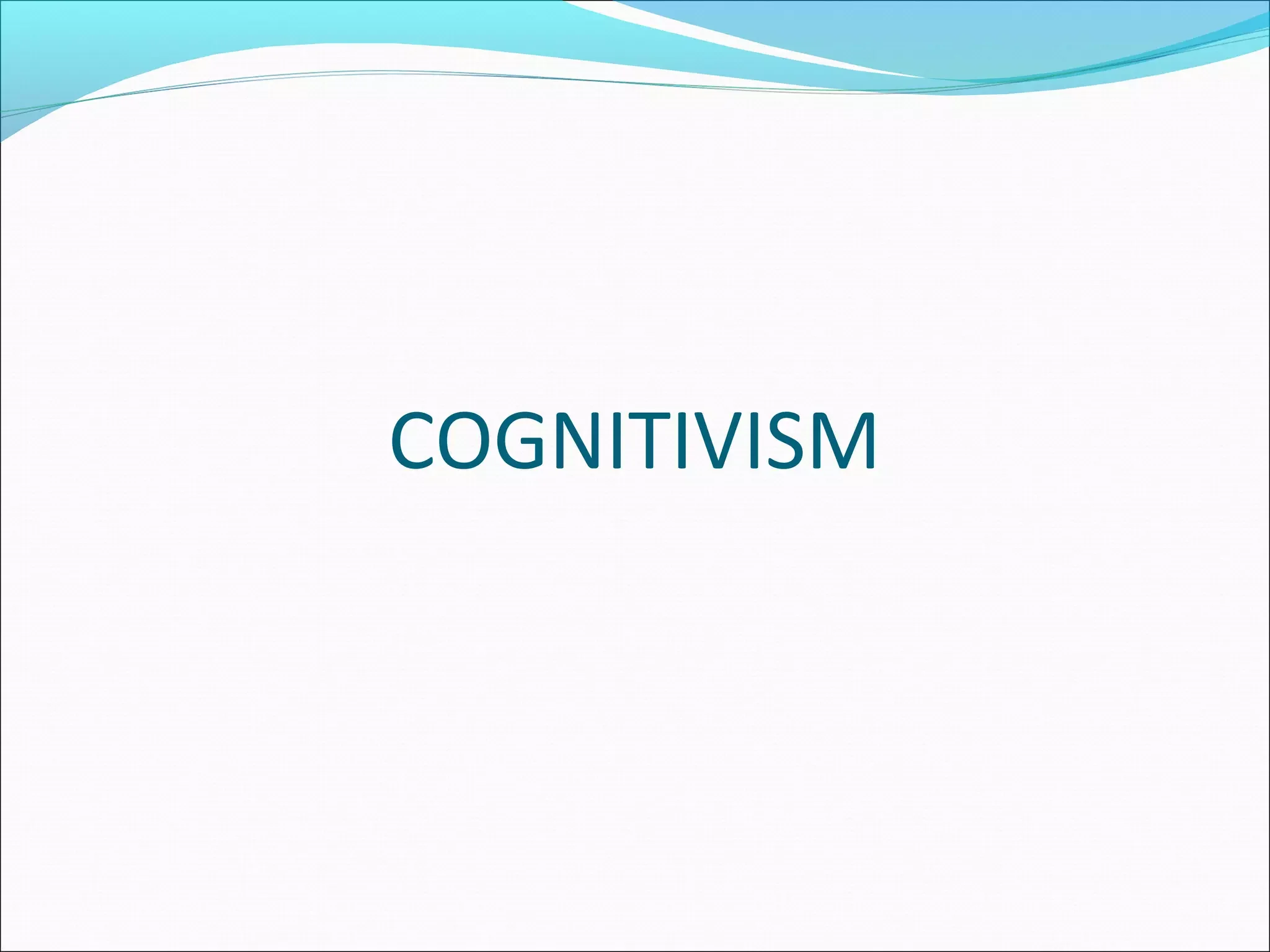 COGNITIVISM